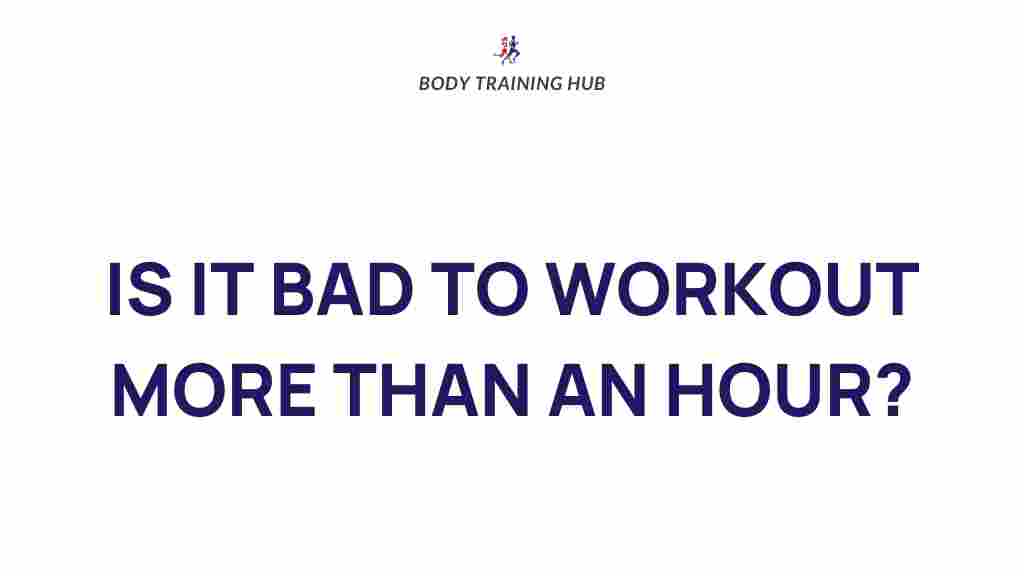 BODY TRAINING HUB

IS IT BAD TO WORKOUT MORE THAN AN HOUR?